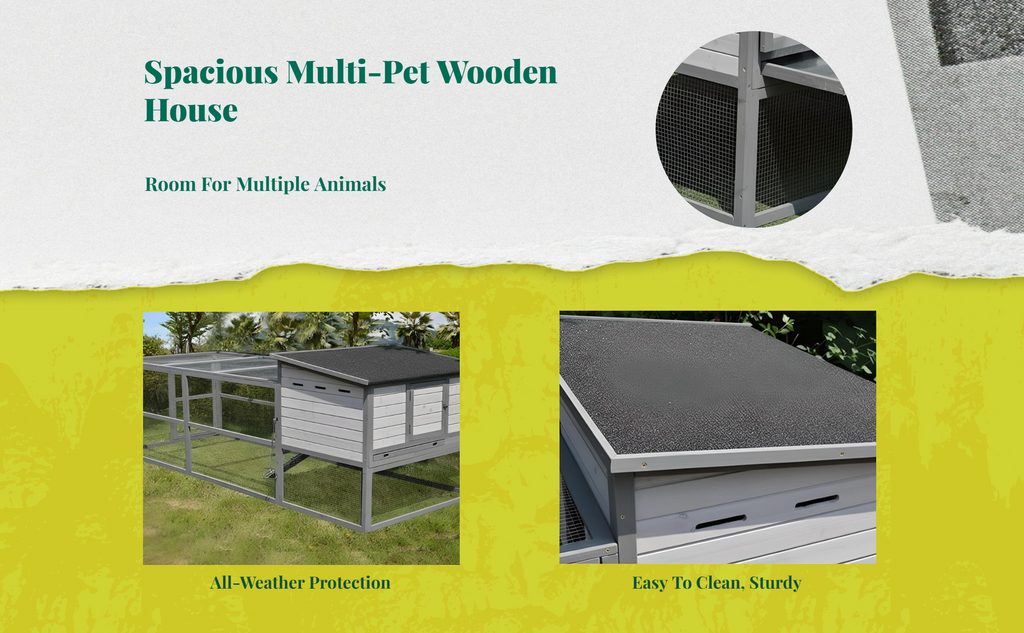 Spacious Multi-Pet Wooden House

Room For Multiple Animals

All-Weather Protection

Easy To Clean, Sturdy